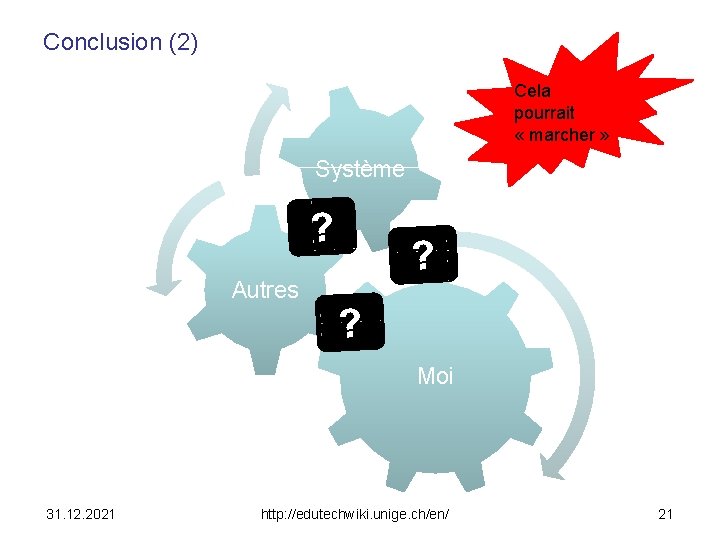 Conclusion (2)

Cela pourrait « marcher »

Système

?

?

Autres

?

Moi

31.12.2021

http://edutechwiki.unige.ch/en/

21